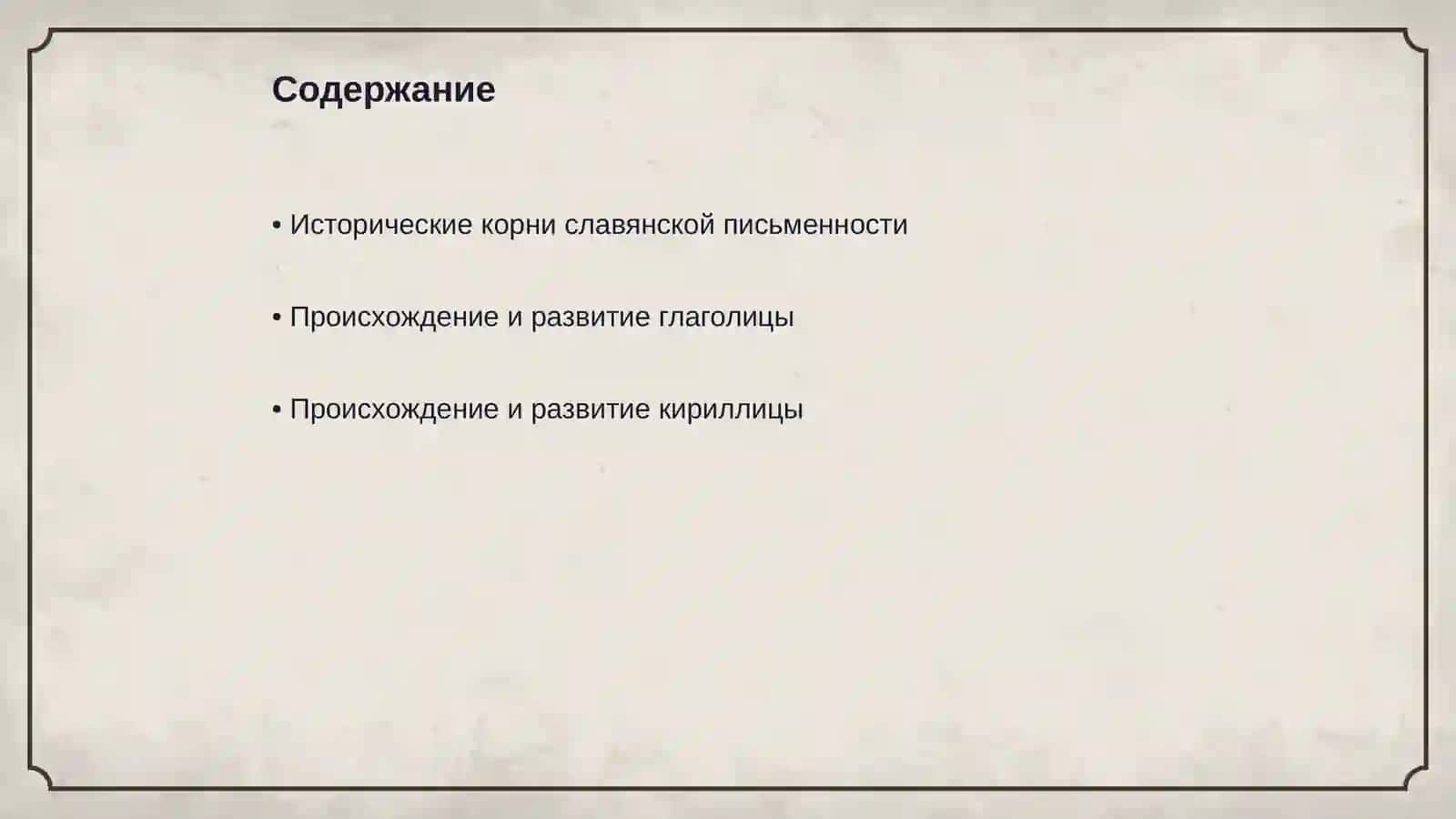 Содержание

• Исторические корни славянской письменности

• Происхождение и развитие глаголицы

• Происхождение и развитие кириллицы